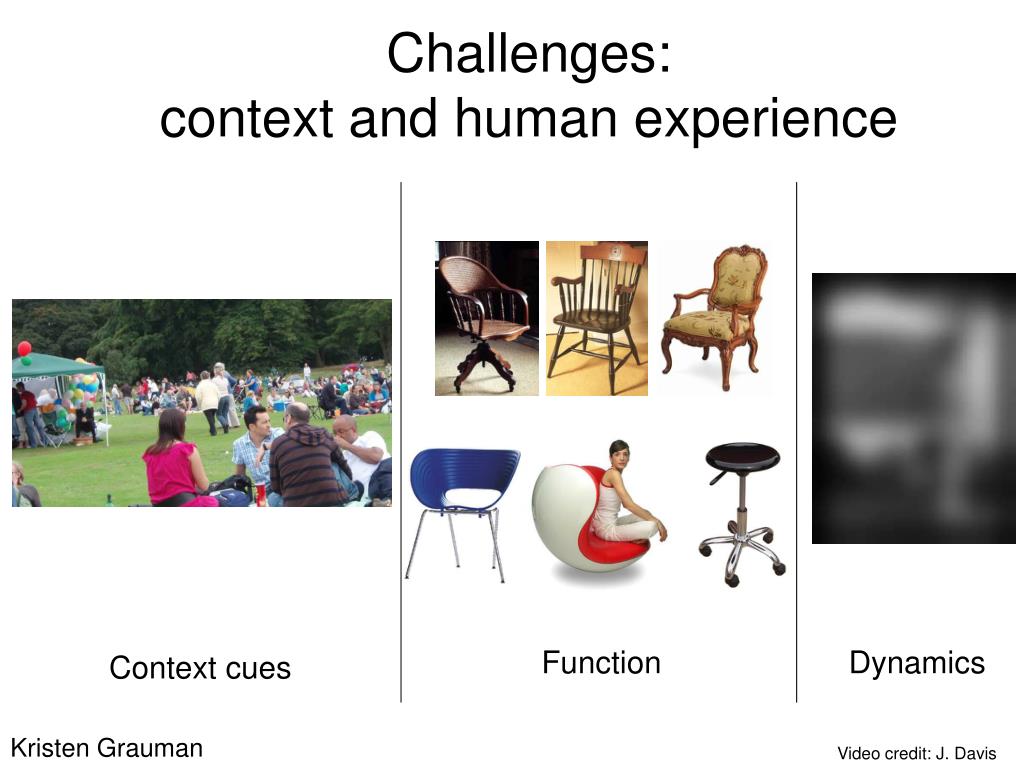 Challenges:
context and human experience

Context cues

Function

Dynamics

Kristen Grauman

Video credit: J. Davis